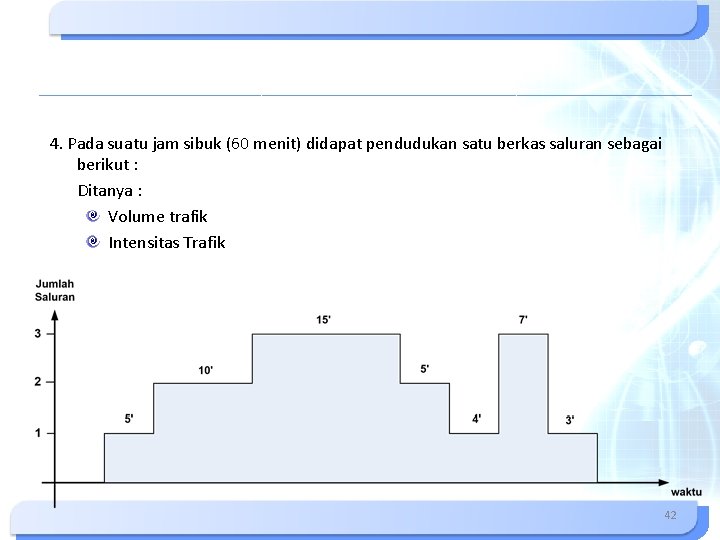 4. Pada suatu jam sibuk (60 menit) didapat pendudukan satu berkas saluran sebagai berikut :

Ditanya :

Volume trafik

Intensitas Trafik

Jumlah Saluran

3

2

1

5'

10'

15'

5'

4'

7'

3'

waktu

42